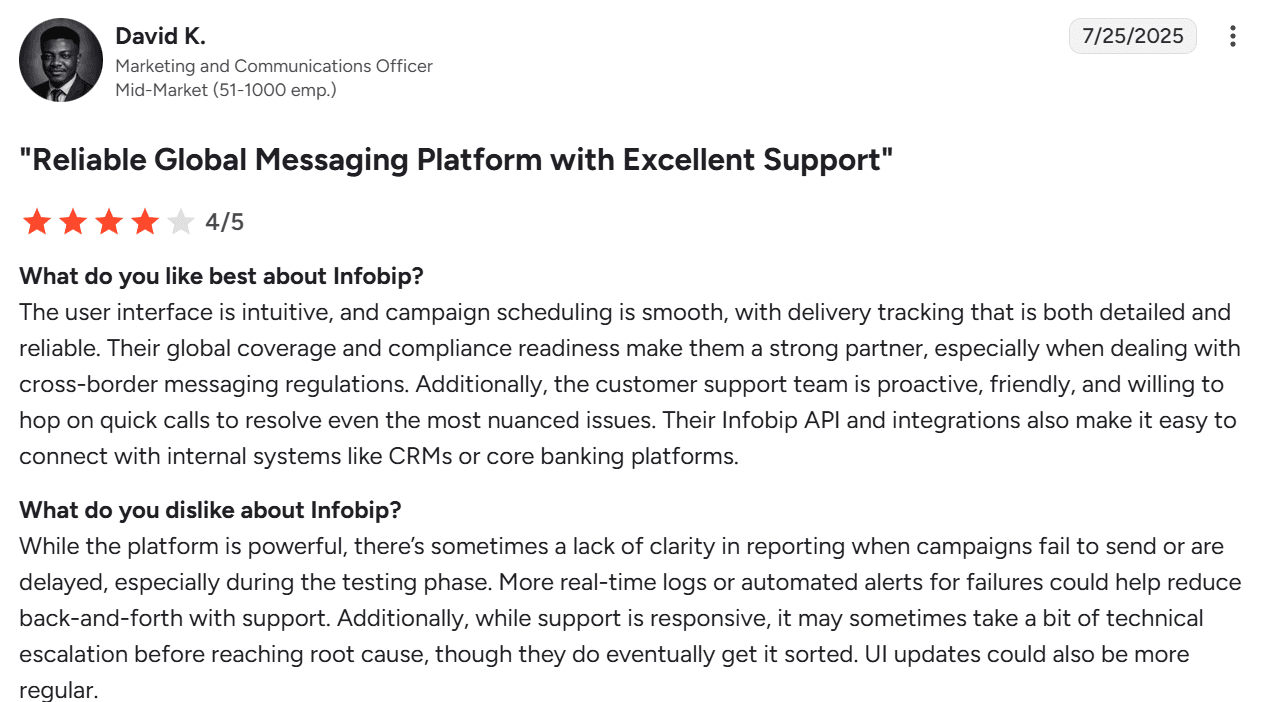 David K.
Marketing and Communications Officer
Mid-Market (51-1000 emp.)

7/25/2025

"Reliable Global Messaging Platform with Excellent Support"

4/5

What do you like best about Infobip?
The user interface is intuitive, and campaign scheduling is smooth, with delivery tracking that is both detailed and reliable. Their global coverage and compliance readiness make them a strong partner, especially when dealing with cross-border messaging regulations. Additionally, the customer support team is proactive, friendly, and willing to hop on quick calls to resolve even the most nuanced issues. Their Infobip API and integrations also make it easy to connect with internal systems like CRMs or core banking platforms.

What do you dislike about Infobip?
While the platform is powerful, there's sometimes a lack of clarity in reporting when campaigns fail to send or are delayed, especially during the testing phase. More real-time logs or automated alerts for failures could help reduce back-and-forth with support. Additionally, while support is responsive, it may sometimes take a bit of technical escalation before reaching root cause, though they do eventually get it sorted. UI updates could also be more regular.